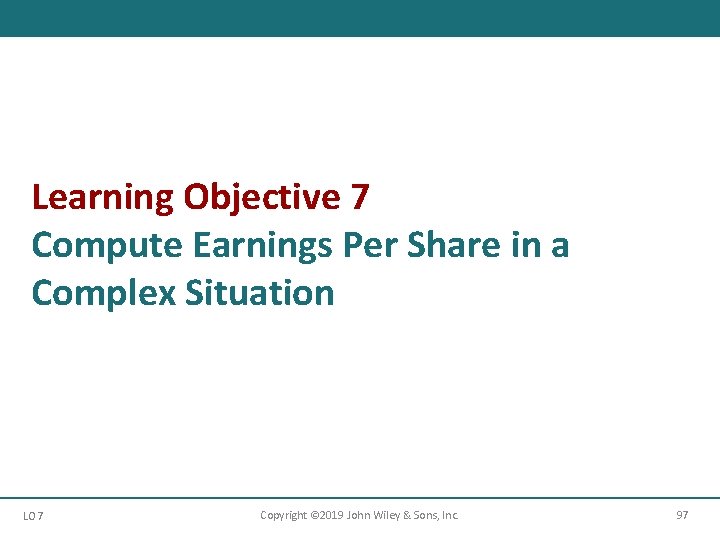 Learning Objective 7
Compute Earnings Per Share in a Complex Situation

LO 7
Copyright ©2019 John Wiley & Sons, Inc.
97